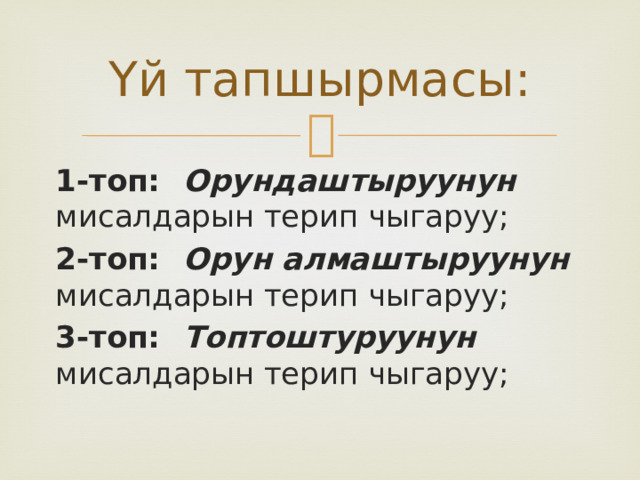 Үй тапшырмасы:

1-топ: Орундаштыруунун мисалдарын терип чыгаруу;

2-топ: Орун алмаштыруунун мисалдарын терип чыгаруу;

3-топ: Топтоштуруунун мисалдарын терип чыгаруу;